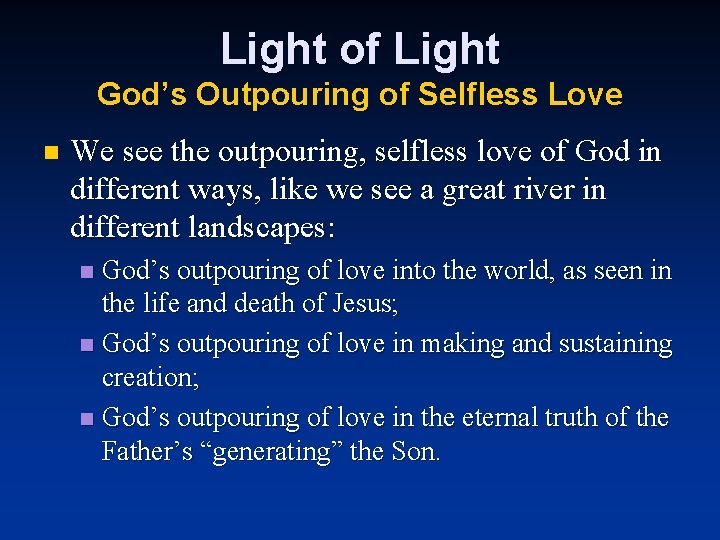 Light of Light
God's Outpouring of Selfless Love

• We see the outpouring, selfless love of God in different ways, like we see a great river in different landscapes:
• God's outpouring of love into the world, as seen in the life and death of Jesus;
• God's outpouring of love in making and sustaining creation;
• God's outpouring of love in the eternal truth of the Father's "generating" the Son.